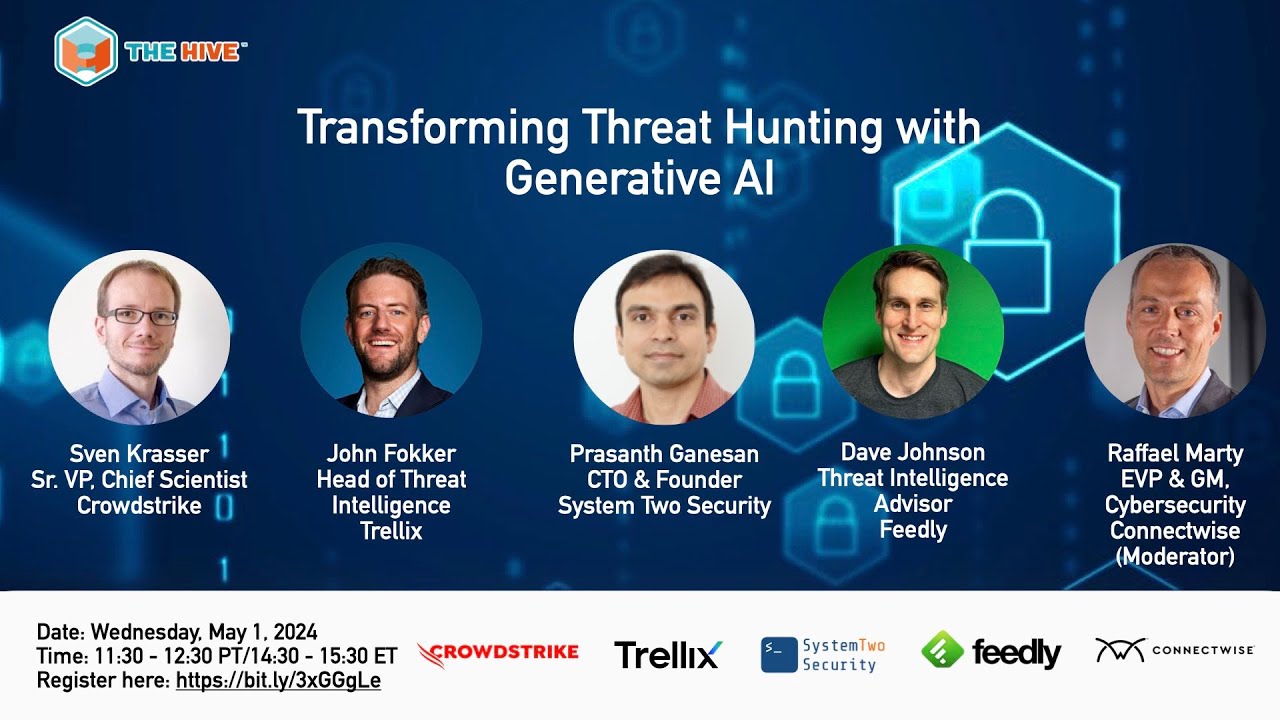 THE HIVE™

Transforming Threat Hunting with Generative AI

Sven Krasser
Sr. VP, Chief Scientist
Crowdstrike

John Fokker
Head of Threat Intelligence
Trellix

Prasanth Ganesan
CTO & Founder
System Two Security

Dave Johnson
Threat Intelligence Advisor
Feedly

Raffael Marty
EVP & GM, Cybersecurity
Connectwise
(Moderator)

Date: Wednesday, May 1, 2024
Time: 11:30 - 12:30 PT/14:30 - 15:30 ET
Register here: https://bit.ly/3xGGgLe

CROWDSTRIKE
Trellix
SystemTwo Security
feedly
CONNECTWISE